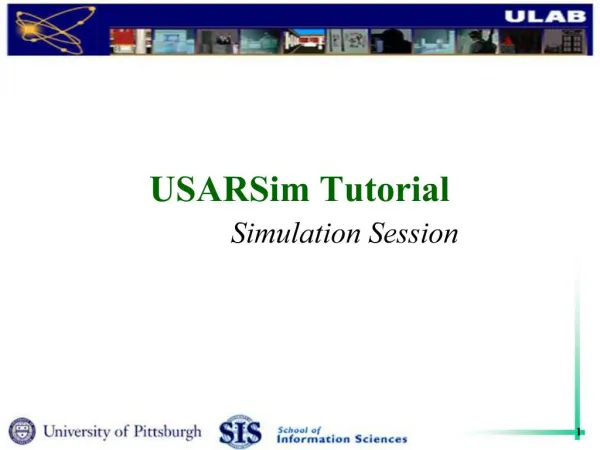 ULAB

USARSim Tutorial

Simulation Session

University of Pittsburgh SIS School of Information Sciences

1